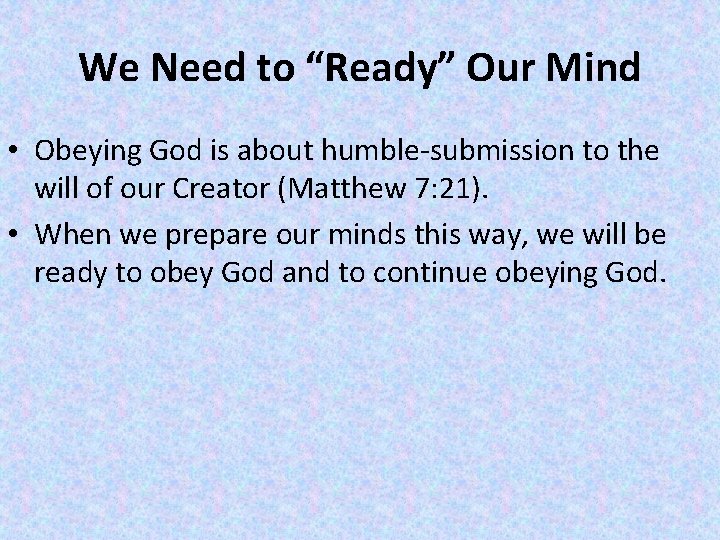 We Need to “Ready” Our Mind

• Obeying God is about humble-submission to the will of our Creator (Matthew 7:21).

• When we prepare our minds this way, we will be ready to obey God and to continue obeying God.